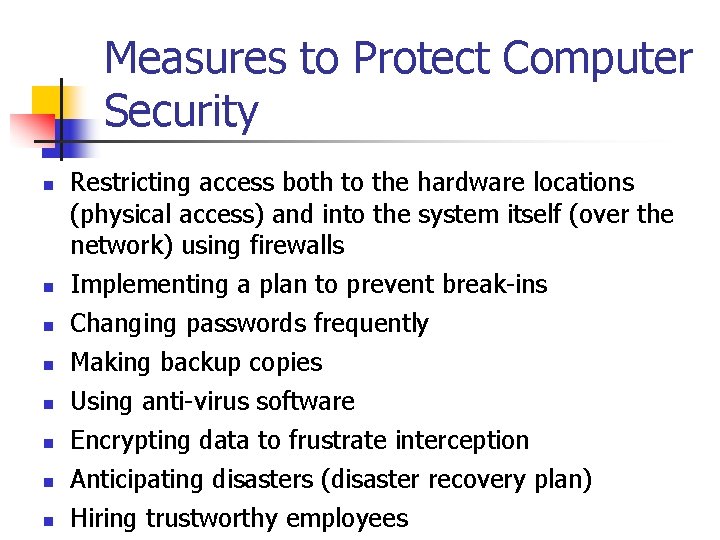 Measures to Protect Computer Security

- Restricting access both to the hardware locations (physical access) and into the system itself (over the network) using firewalls
- Implementing a plan to prevent break-ins
- Changing passwords frequently
- Making backup copies
- Using anti-virus software
- Encrypting data to frustrate interception
- Anticipating disasters (disaster recovery plan)
- Hiring trustworthy employees